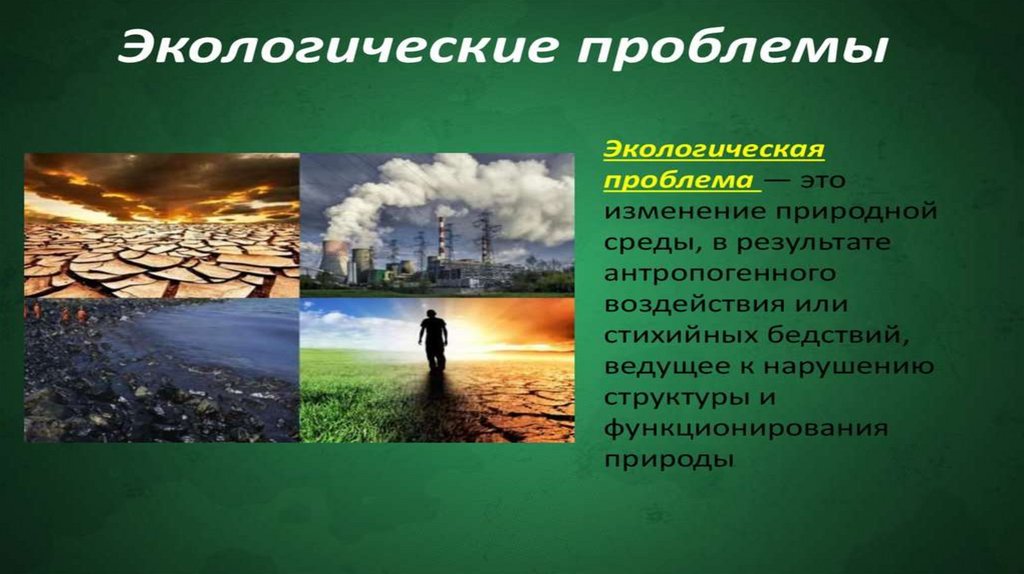 Экологические проблемы

Экологическая проблема — это изменение природной среды, в результате антропогенного воздействия или стихийных бедствий, ведущее к нарушению структуры и функционирования природы